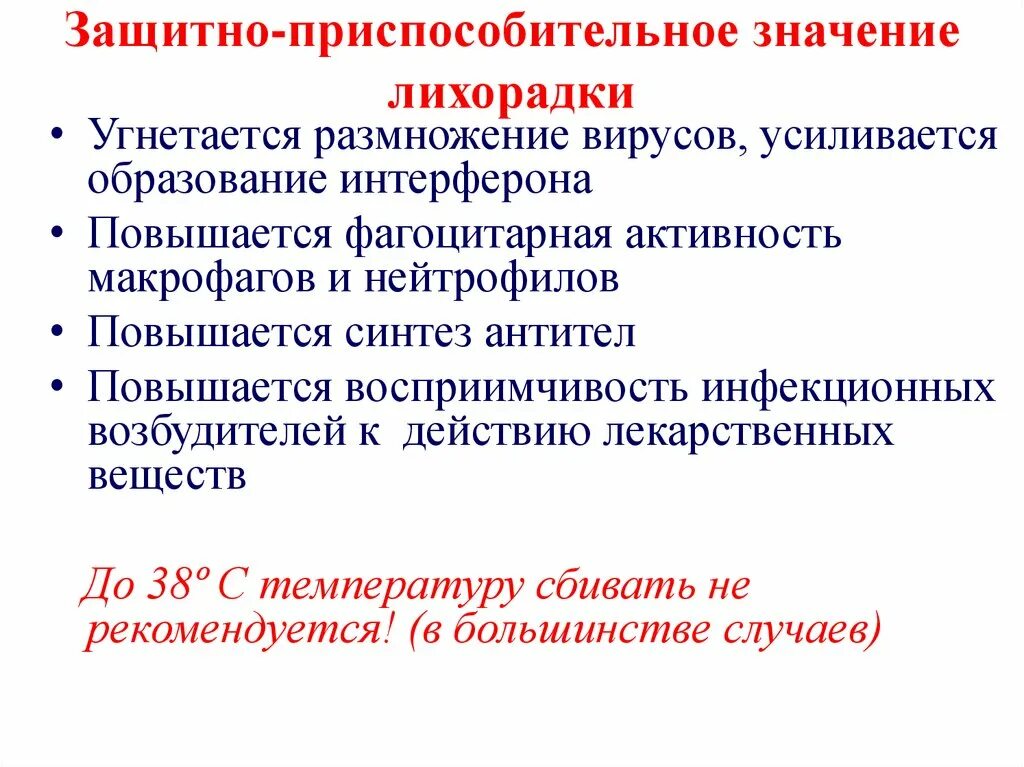 Защитно-приспособительное значение лихорадки

• Угнетается размножение вирусов, усиливается образование интерферона
• Повышается фагоцитарная активность макрофагов и нейтрофилов
• Повышается синтез антител
• Повышается восприимчивость инфекционных возбудителей к действию лекарственных веществ

До 38º С температуру сбивать не рекомендуется! (в большинстве случаев)